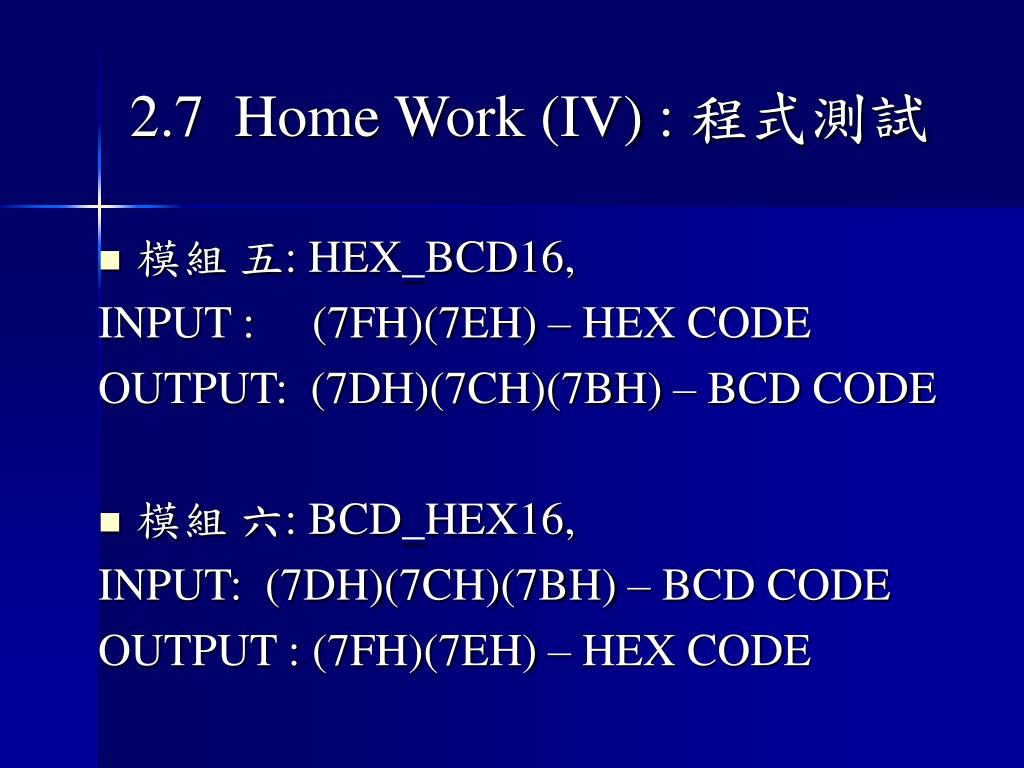 2.7 Home Work (IV) : 程式測試

模組 五: HEX_BCD16,
INPUT : (7FH)(7EH) – HEX CODE
OUTPUT: (7DH)(7CH)(7BH) – BCD CODE

模組 六: BCD_HEX16,
INPUT: (7DH)(7CH)(7BH) – BCD CODE
OUTPUT : (7FH)(7EH) – HEX CODE